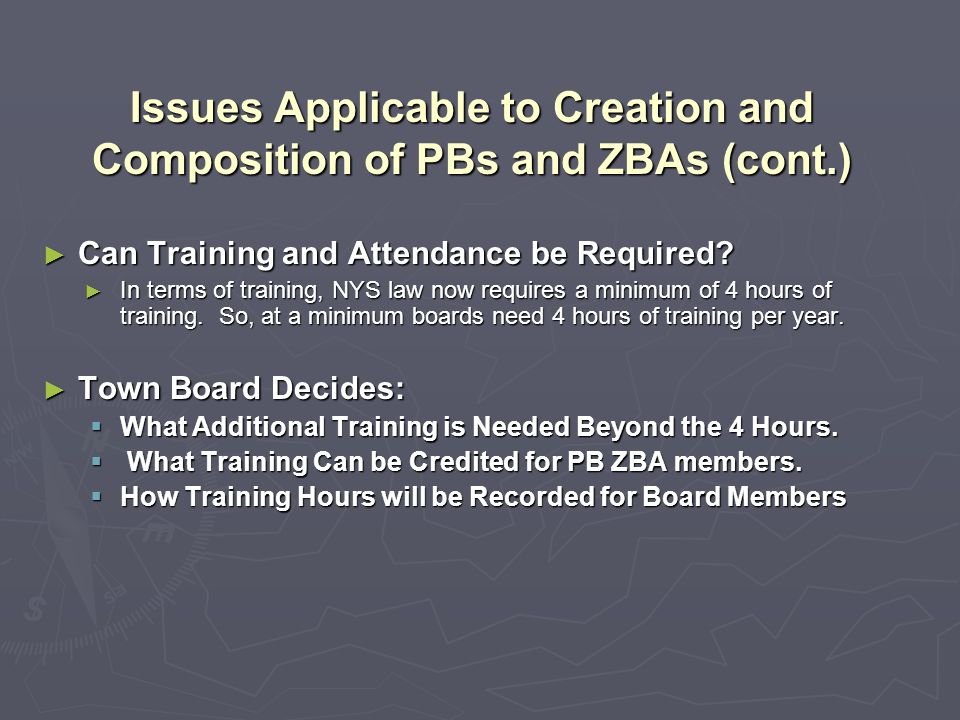 Issues Applicable to Creation and Composition of PBs and ZBAs (cont.)

► Can Training and Attendance be Required?

► In terms of training, NYS law now requires a minimum of 4 hours of training. So, at a minimum boards need 4 hours of training per year.

► Town Board Decides:

▪ What Additional Training is Needed Beyond the 4 Hours.
▪ What Training Can be Credited for PB ZBA members.
▪ How Training Hours will be Recorded for Board Members